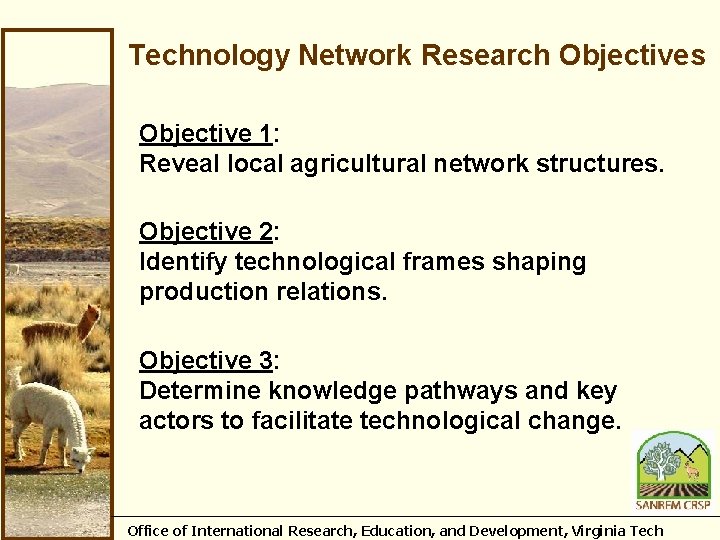 Technology Network Research Objectives

Objective 1:
Reveal local agricultural network structures.

Objective 2:
Identify technological frames shaping production relations.

Objective 3:
Determine knowledge pathways and key actors to facilitate technological change.

SANREM CRSP

Office of International Research, Education, and Development, Virginia Tech